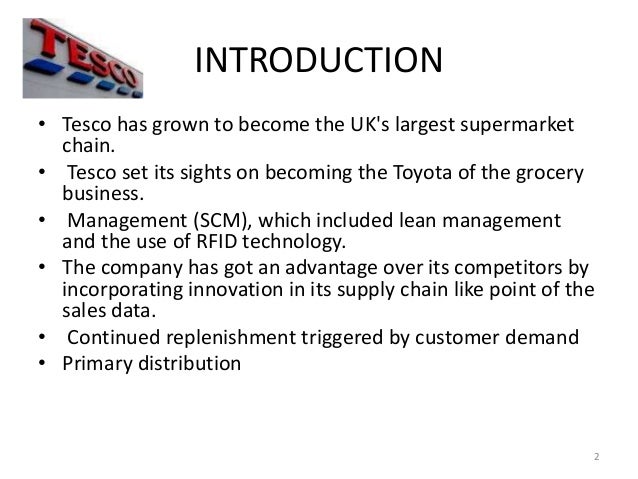 TESCO

INTRODUCTION

• Tesco has grown to become the UK's largest supermarket chain.
• Tesco set its sights on becoming the Toyota of the grocery business.
• Management (SCM), which included lean management and the use of RFID technology.
• The company has got an advantage over its competitors by incorporating innovation in its supply chain like point of the sales data.
• Continued replenishment triggered by customer demand
• Primary distribution

2